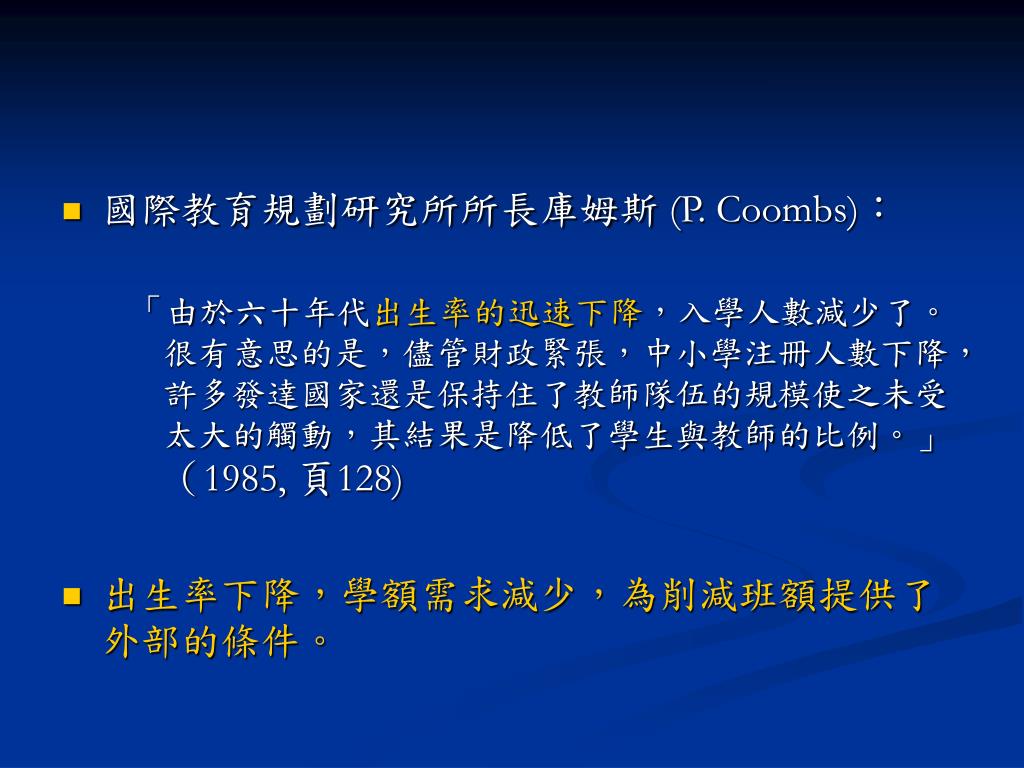 國際教育規劃研究所所長庫姆斯 (P. Coombs)：

「由於六十年代出生率的迅速下降，入學人數減少了。很有意思的是，儘管財政緊張，中小學注冊人數下降，許多發達國家還是保持住了教師隊伍的規模使之未受太大的觸動，其結果是降低了學生與教師的比例。」（1985, 頁128)

出生率下降，學額需求減少，為削減班額提供了外部的條件。